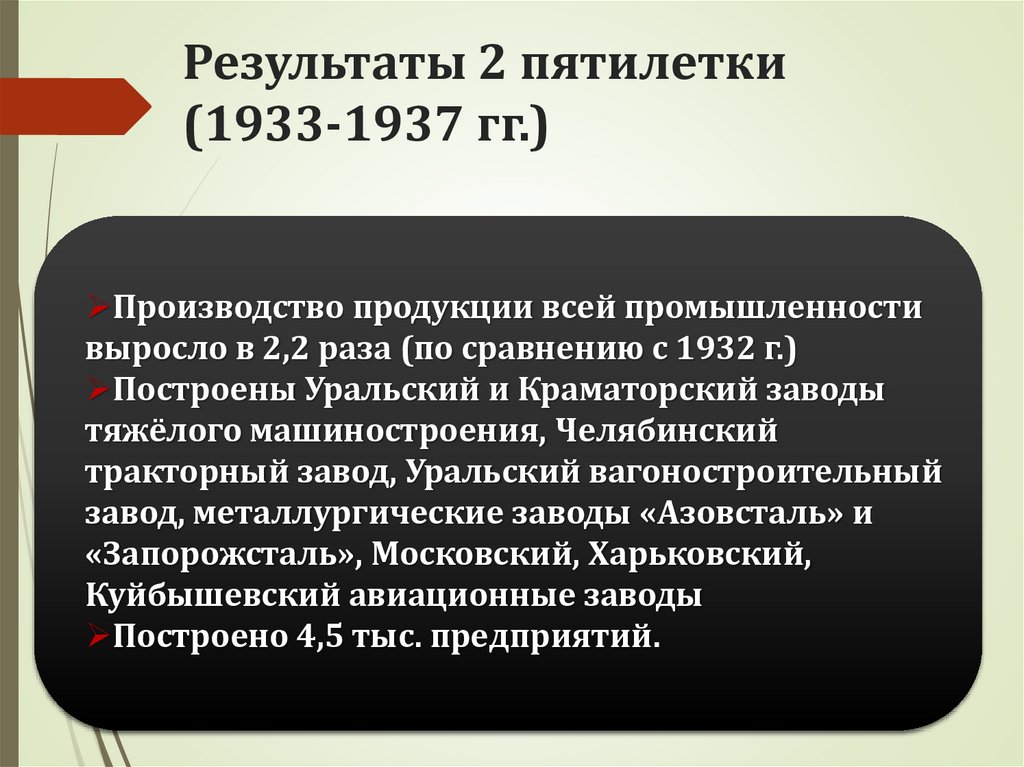 Результаты 2 пятилетки (1933-1937 гг.)

➢Производство продукции всей промышленности выросло в 2,2 раза (по сравнению с 1932 г.)
➢Построены Уральский и Краматорский заводы тяжёлого машиностроения, Челябинский тракторный завод, Уральский вагоностроительный завод, металлургические заводы «Азовсталь» и «Запорожсталь», Московский, Харьковский, Куйбышевский авиационные заводы
➢Построено 4,5 тыс. предприятий.